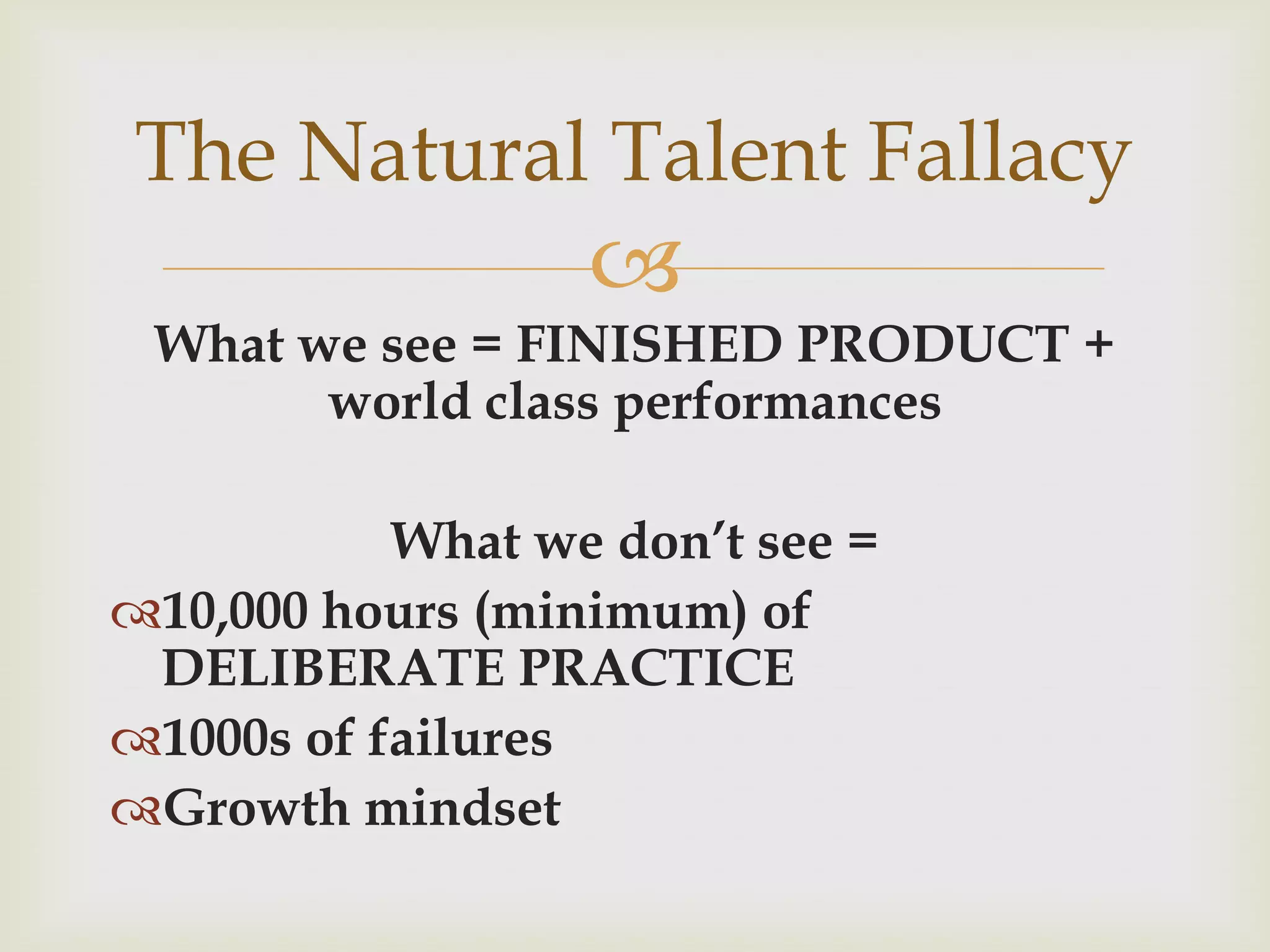 The Natural Talent Fallacy

What we see = FINISHED PRODUCT + world class performances

What we don't see =

10,000 hours (minimum) of DELIBERATE PRACTICE

1000s of failures

Growth mindset